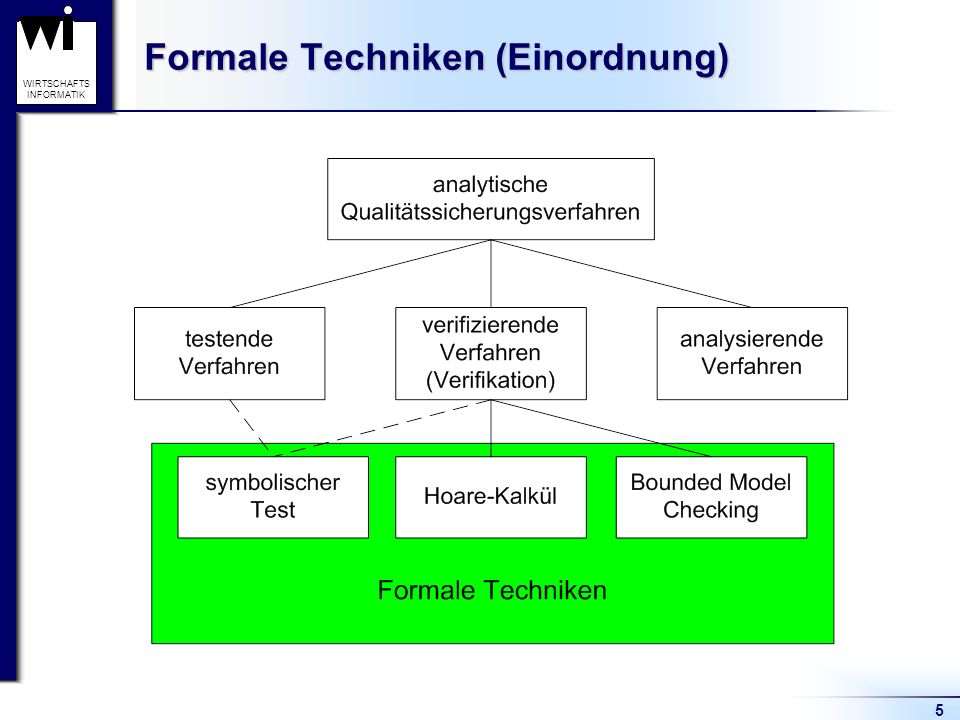 wi
WIRTSCHAFTS INFORMATIK

Formale Techniken (Einordnung)

analytische Qualitätssicherungsverfahren

testende Verfahren

verifizierende Verfahren (Verifikation)

analysierende Verfahren

symbolischer Test

Hoare-Kalkül

Bounded Model Checking

Formale Techniken

5